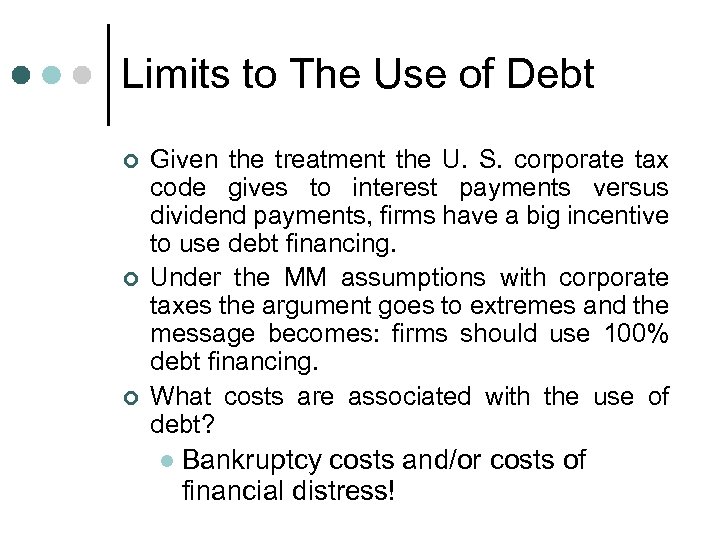 Limits to The Use of Debt

Given the treatment the U. S. corporate tax code gives to interest payments versus dividend payments, firms have a big incentive to use debt financing.

Under the MM assumptions with corporate taxes the argument goes to extremes and the message becomes: firms should use 100% debt financing.

What costs are associated with the use of debt?

Bankruptcy costs and/or costs of financial distress!